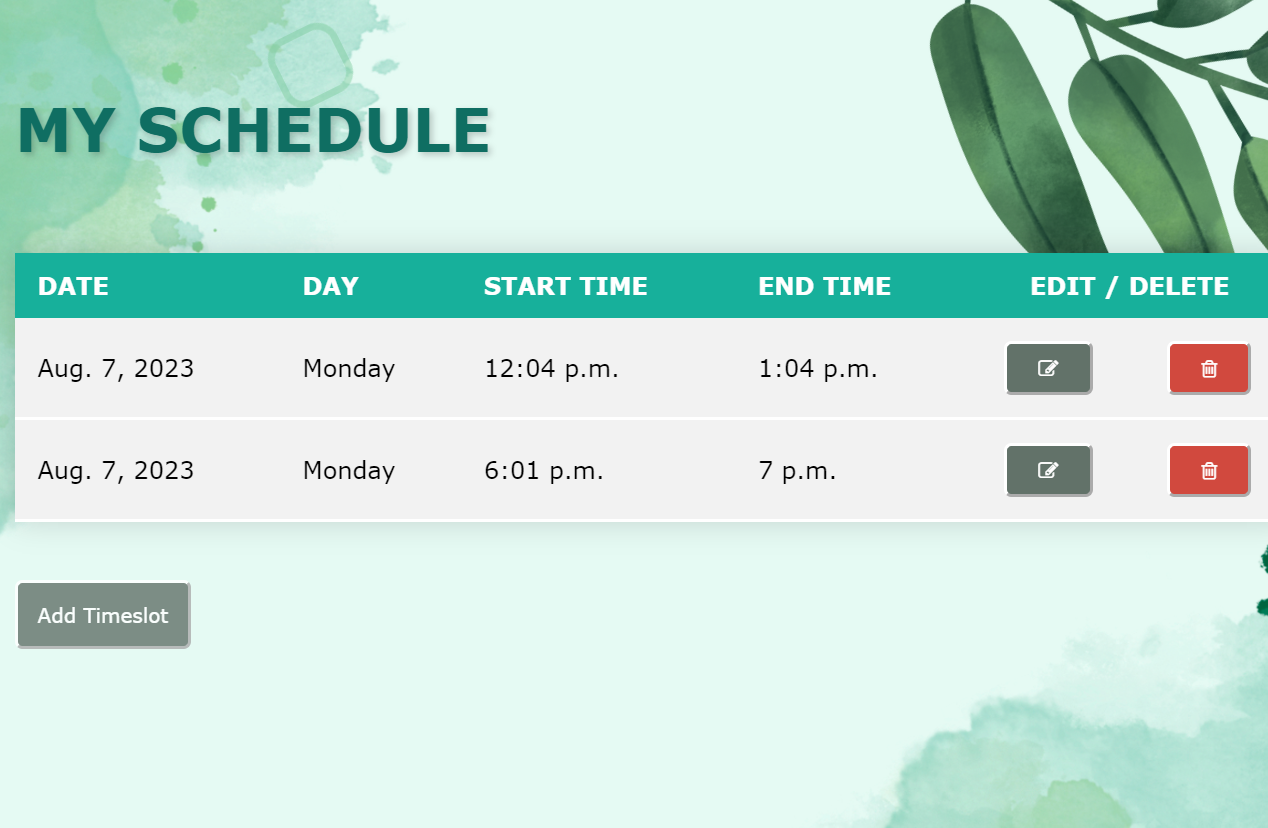 MY SCHEDULE

| DATE | DAY | START TIME | END TIME | EDIT / DELETE |
|---|---|---|---|---|
| Aug. 7, 2023 | Monday | 12:04 p.m. | 1:04 p.m. | |
| Aug. 7, 2023 | Monday | 6:01 p.m. | 7 p.m. | |

Add Timeslot